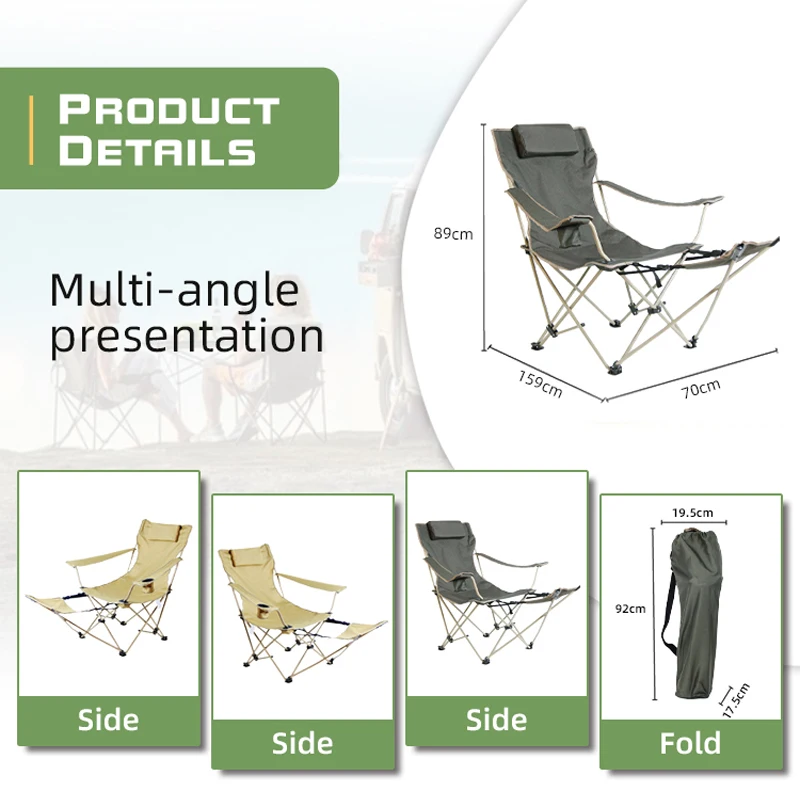 PRODUCT DETAILS

Multi-angle presentation

89cm
159cm
70cm

Side

Side

Side

19.5cm
92cm
17.5cm
Fold